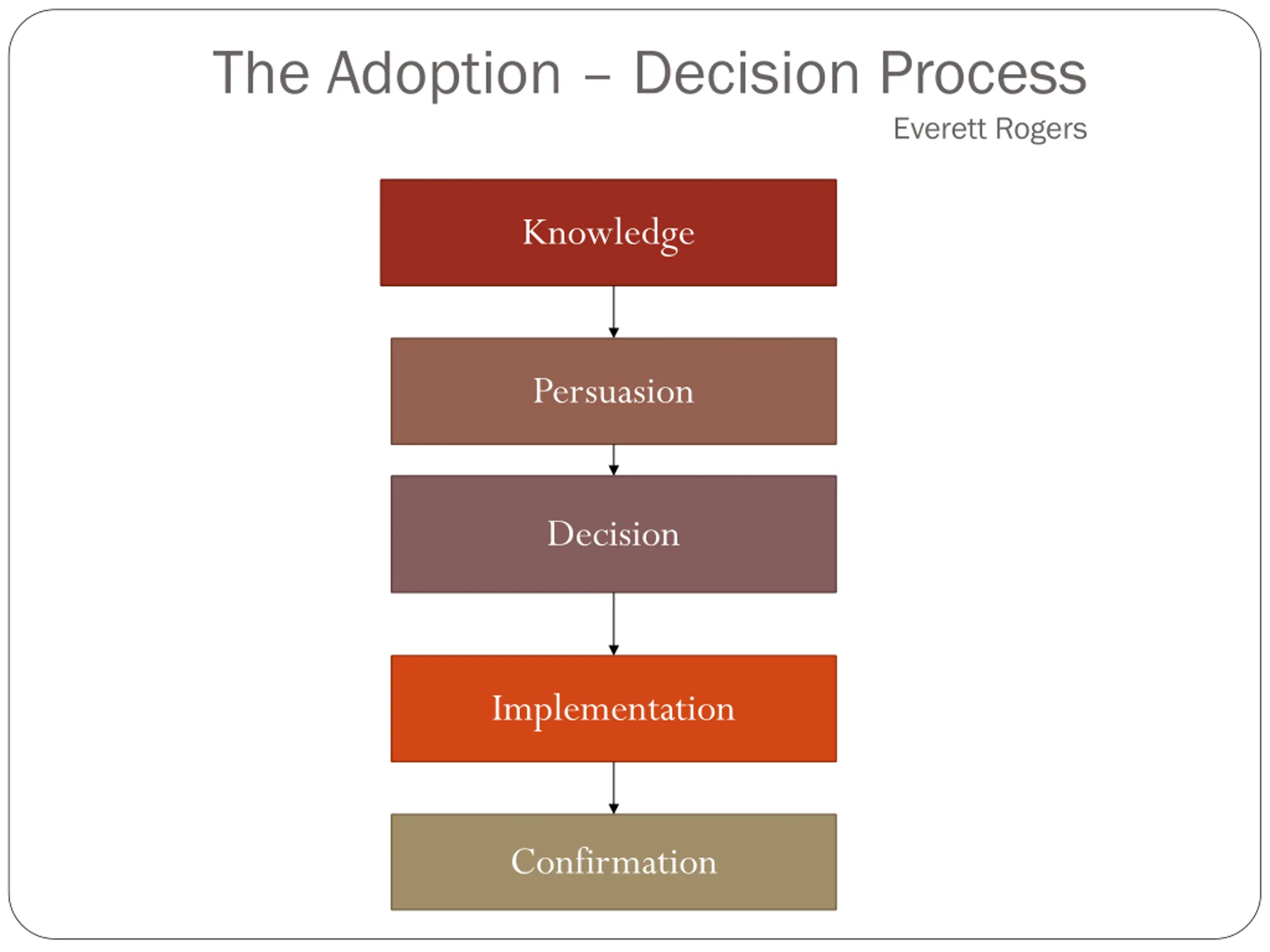 The Adoption – Decision Process

Everett Rogers

Knowledge

Persuasion

Decision

Implementation

Confirmation